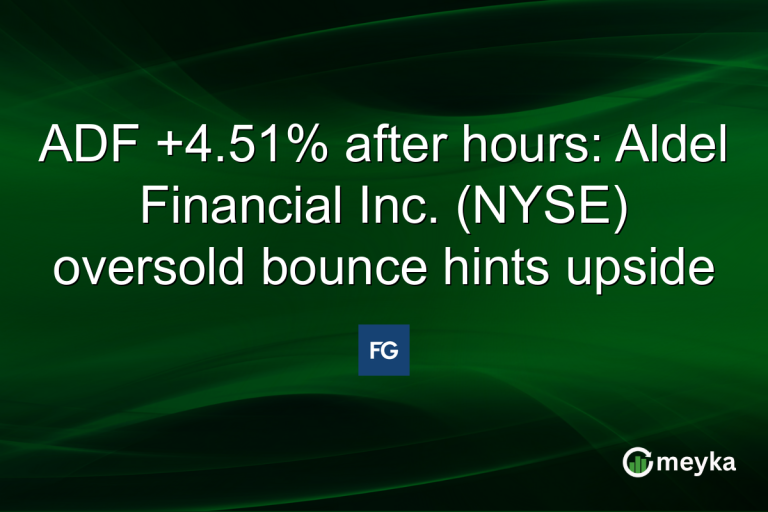 ADF +4.51% after hours: Aldel Financial Inc. (NYSE) oversold bounce hints upside

FG

meyka